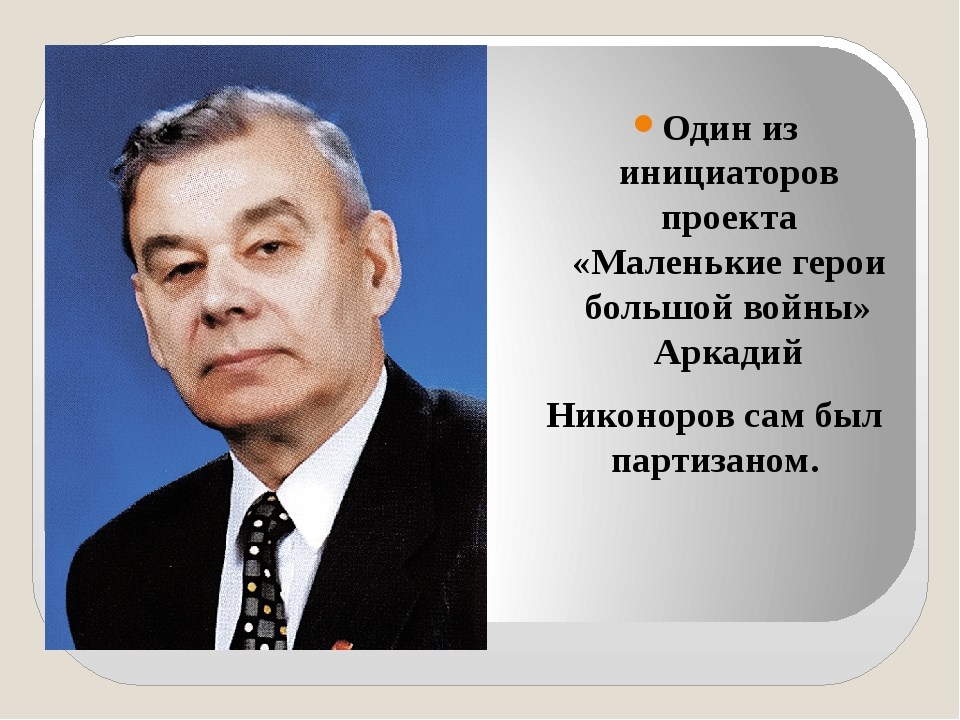 Один из инициаторов проекта «Маленькие герои большой войны» Аркадий

Никоноров сам был партизаном.